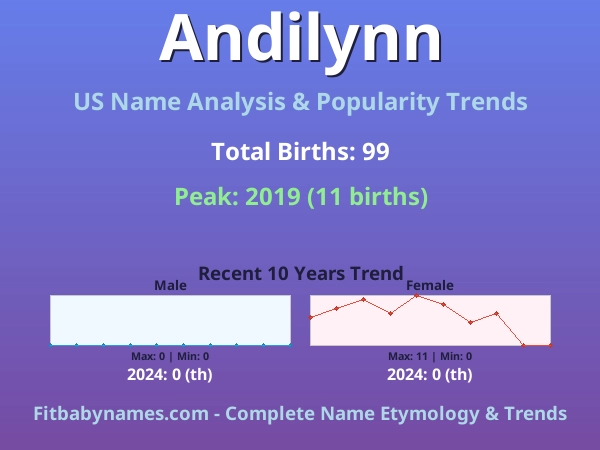 Andilynn

US Name Analysis & Popularity Trends

Total Births: 99

Peak: 2019 (11 births)

Recent 10 Years Trend

Male

Max: 0 | Min: 0

2024: 0 (th)

Female

Max: 11 | Min: 0

2024: 0 (th)

Fitbabynames.com - Complete Name Etymology & Trends